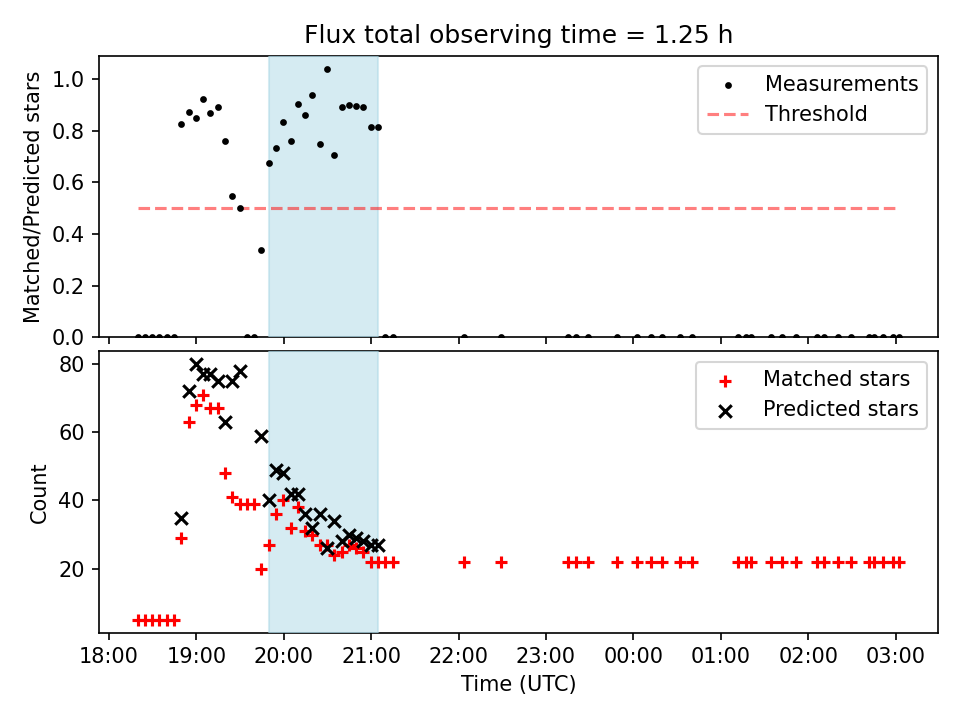 Flux total observing time = 1.25 h

Matched/Predicted stars

1.0
0.8
0.6
0.4
0.2
0.0

Measurements
Threshold

Count

80
60
40
20

Matched stars
Predicted stars

18:00 19:00 20:00 21:00 22:00 23:00 00:00 01:00 02:00 03:00
Time (UTC)